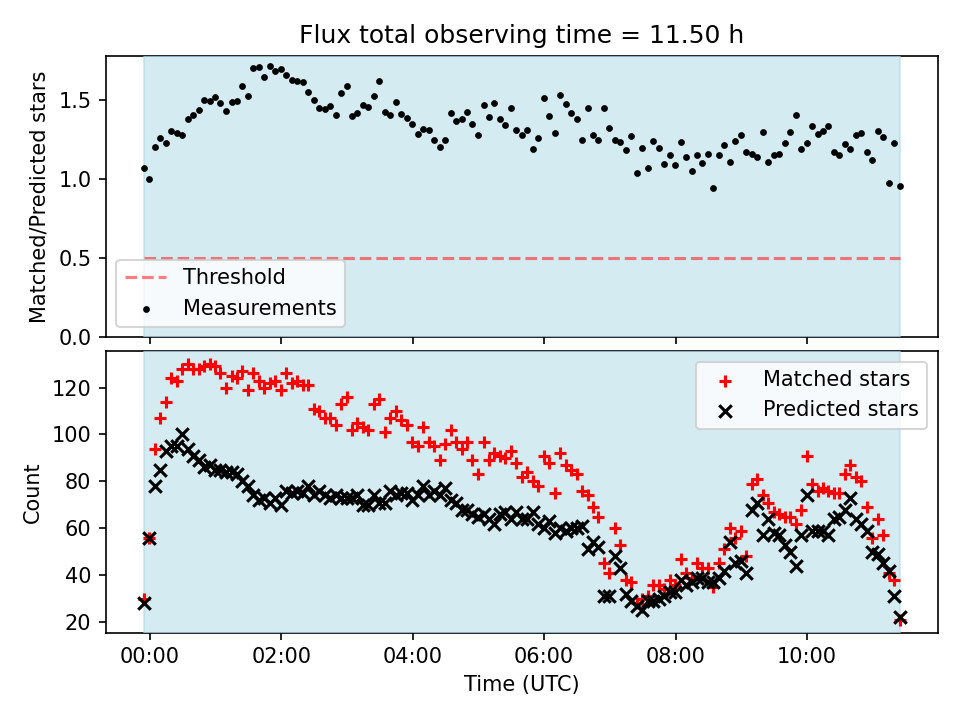 Flux total observing time = 11.50 h

Matched/Predicted stars

1.5
1.0
0.5
0.0

Threshold
Measurements

Count

120
100
80
60
40
20

Matched stars
Predicted stars

00:00
02:00
04:00
06:00
08:00
10:00

Time (UTC)